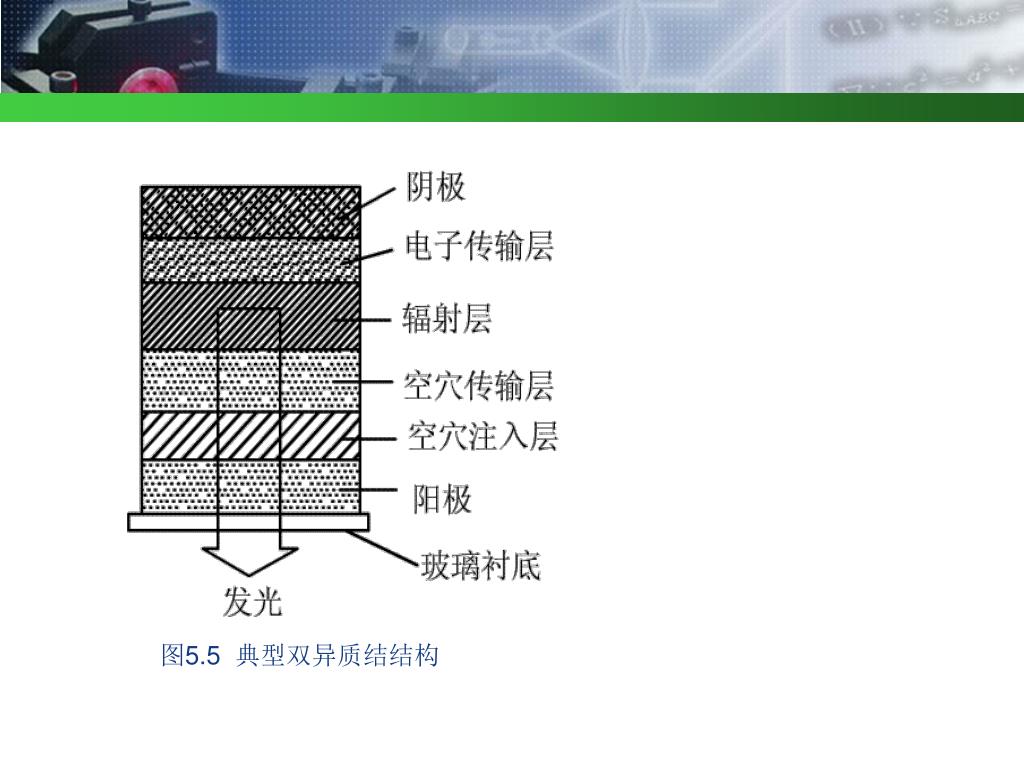 阴极
电子传输层
辐射层
空穴传输层
空穴注入层
阳极
玻璃衬底
发光

图5.5 典型双异质结结构